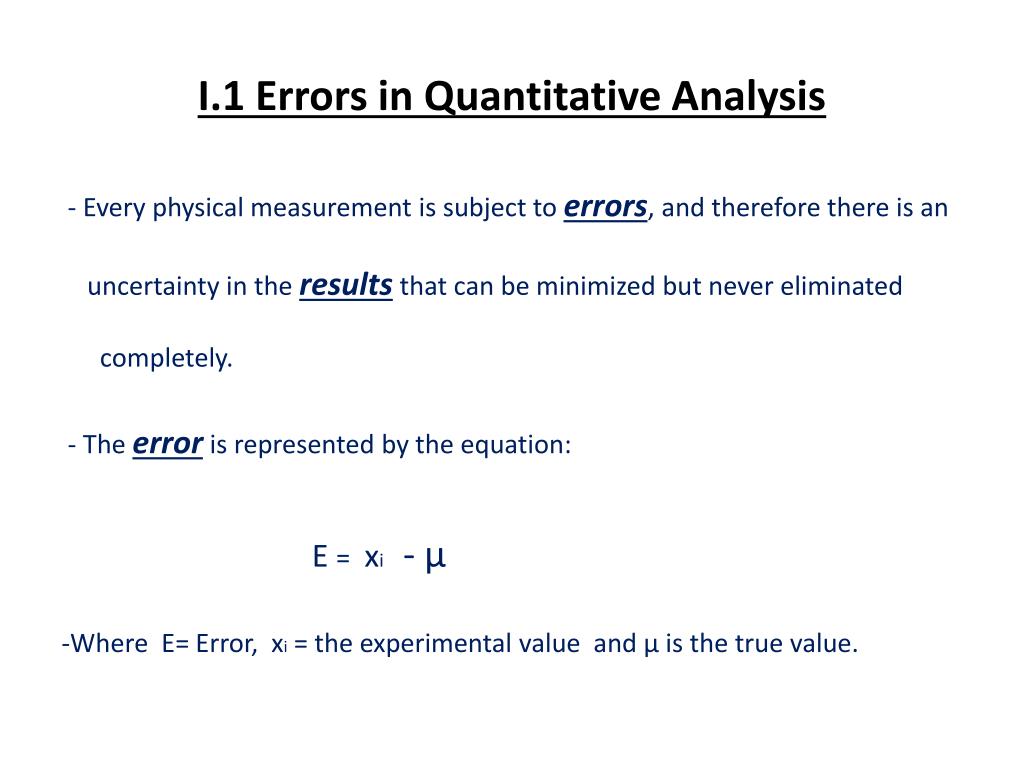 I.1 Errors in Quantitative Analysis

- Every physical measurement is subject to errors, and therefore there is an uncertainty in the results that can be minimized but never eliminated completely.

- The error is represented by the equation:

$E = x_i - \mu$

-Where E= Error, $x_i$ = the experimental value and $\mu$ is the true value.